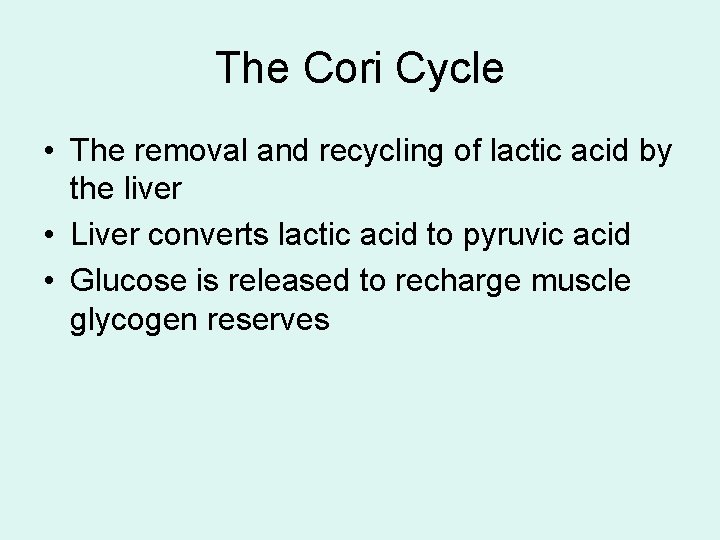 The Cori Cycle

• The removal and recycling of lactic acid by the liver
• Liver converts lactic acid to pyruvic acid
• Glucose is released to recharge muscle glycogen reserves